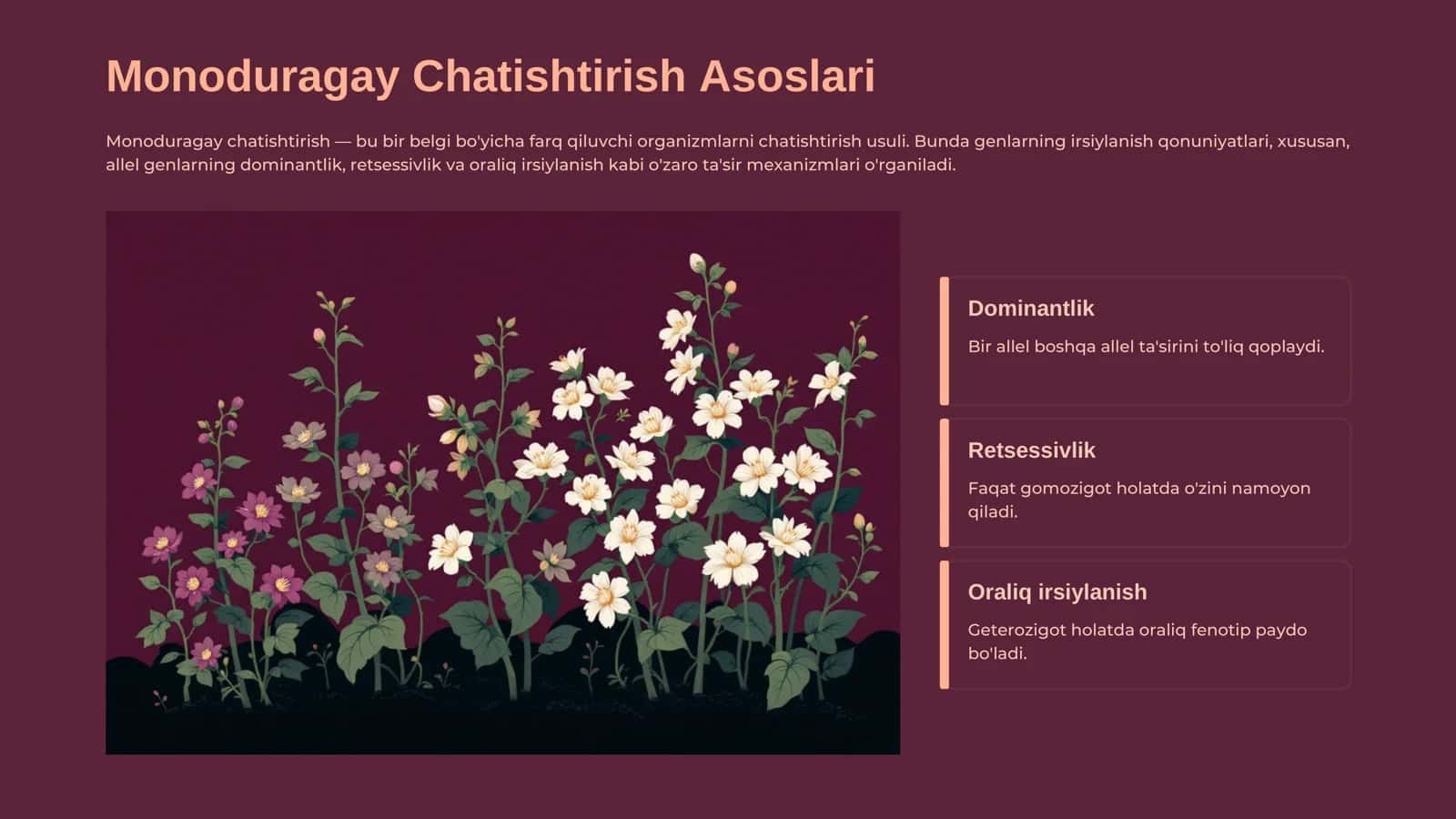 Monoduragay Chatishtirish Asoslari

Monoduragay chatishtirish — bu bir belgi bo'yicha farq qiluvchi organizmlarni chatishtirish usuli. Bunda genlarning irsiylanish qonuniyatlari, xususan, allel genlarning dominantlik, retsessivlik va oraliq irsiylanish kabi o'zaro ta'sir mexanizmlari o'rganiladi.

Dominantlik

Bir allel boshqa allel ta'sirini to'liq qoplaydi.

Retsessivlik

Faqat gomozigot holatda o'zini namoyon qiladi.

Oraliq irsiylanish

Geterozigot holatda oraliq fenotip paydo bo'ladi.